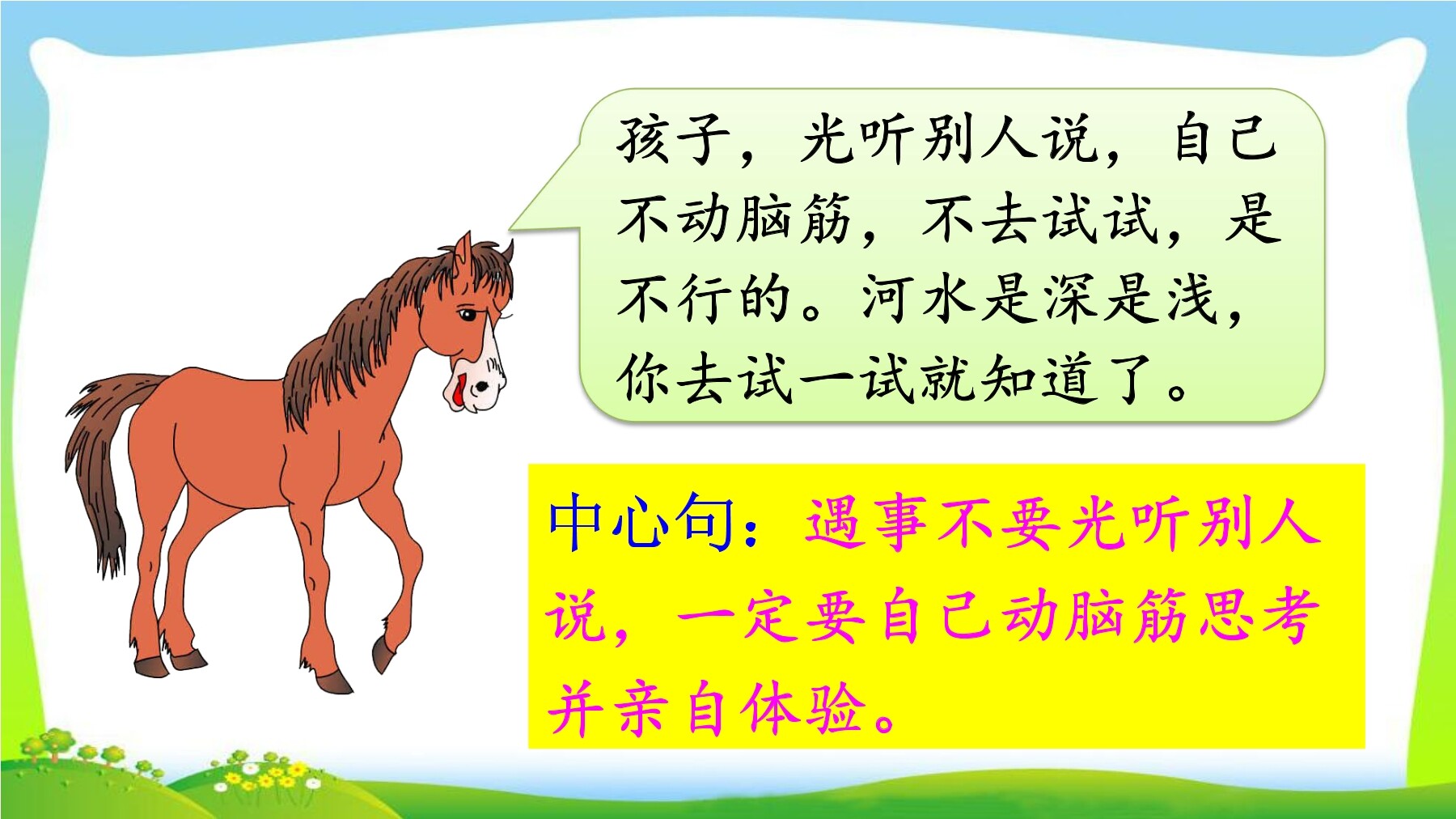 孩子，光听别人说，自己不动脑筋，不去试试，是不行的。河水是深是浅，你去试一试就知道了。

中心句：遇事不要光听别人说，一定要自己动脑筋思考并亲自体验。